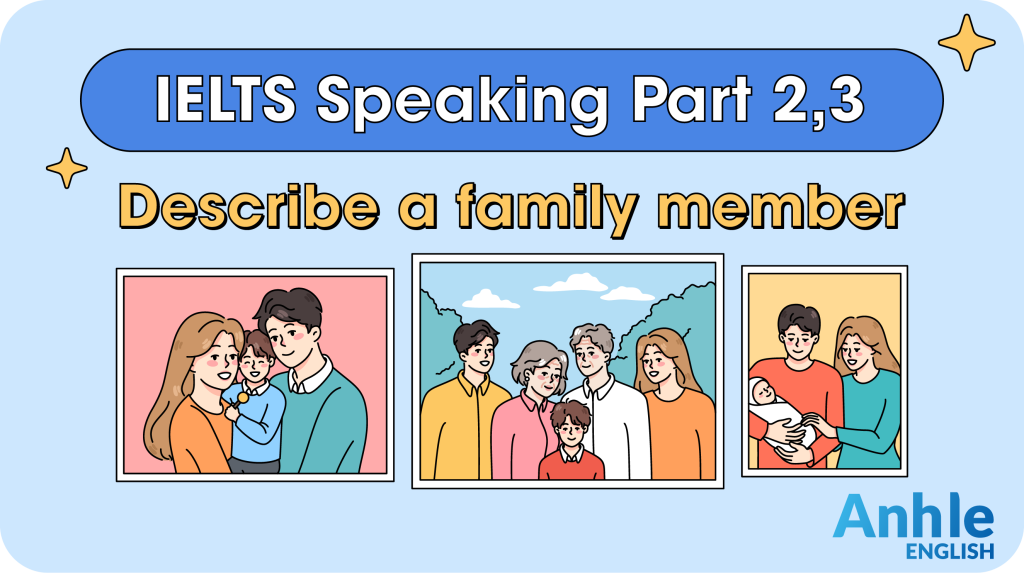 IELTS Speaking Part 2,3

Describe a family member

Anhle
ENGLISH